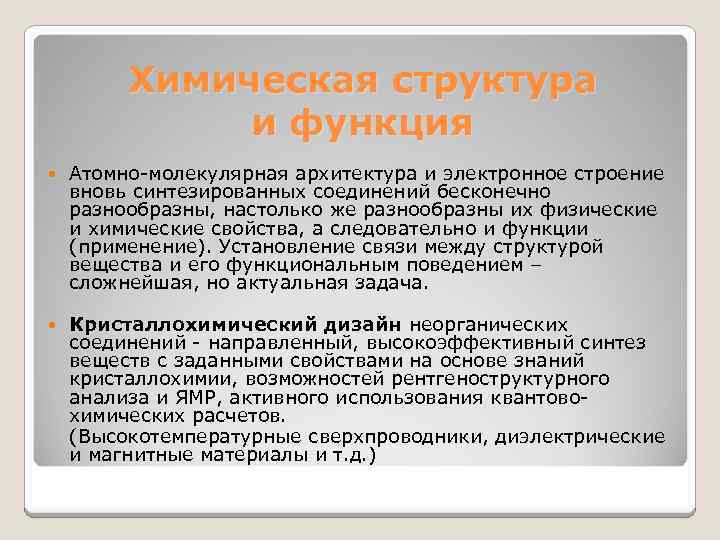 Химическая структура и функция

Атомно-молекулярная архитектура и электронное строение вновь синтезированных соединений бесконечно разнообразны, настолько же разнообразны их физические и химические свойства, а следовательно и функции (применение). Установление связи между структурой вещества и его функциональным поведением – сложнейшая, но актуальная задача.

Кристаллохимический дизайн неорганических соединений - направленный, высокоэффективный синтез веществ с заданными свойствами на основе знаний кристаллохимии, возможностей рентгеноструктурного анализа и ЯМР, активного использования квантово-химических расчетов.

(Высокотемпературные сверхпроводники, диэлектрические и магнитные материалы и т.д.)